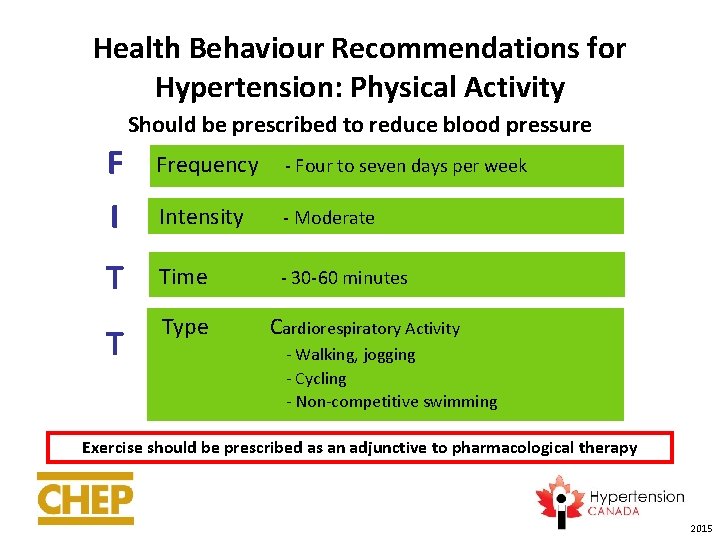 Health Behaviour Recommendations for Hypertension: Physical Activity

Should be prescribed to reduce blood pressure

F Frequency - Four to seven days per week

I Intensity - Moderate

T Time - 30-60 minutes

T Type Cardiorespiratory Activity
- Walking, jogging
- Cycling
- Non-competitive swimming

Exercise should be prescribed as an adjunctive to pharmacological therapy

CHEP

Hypertension CANADA

2015